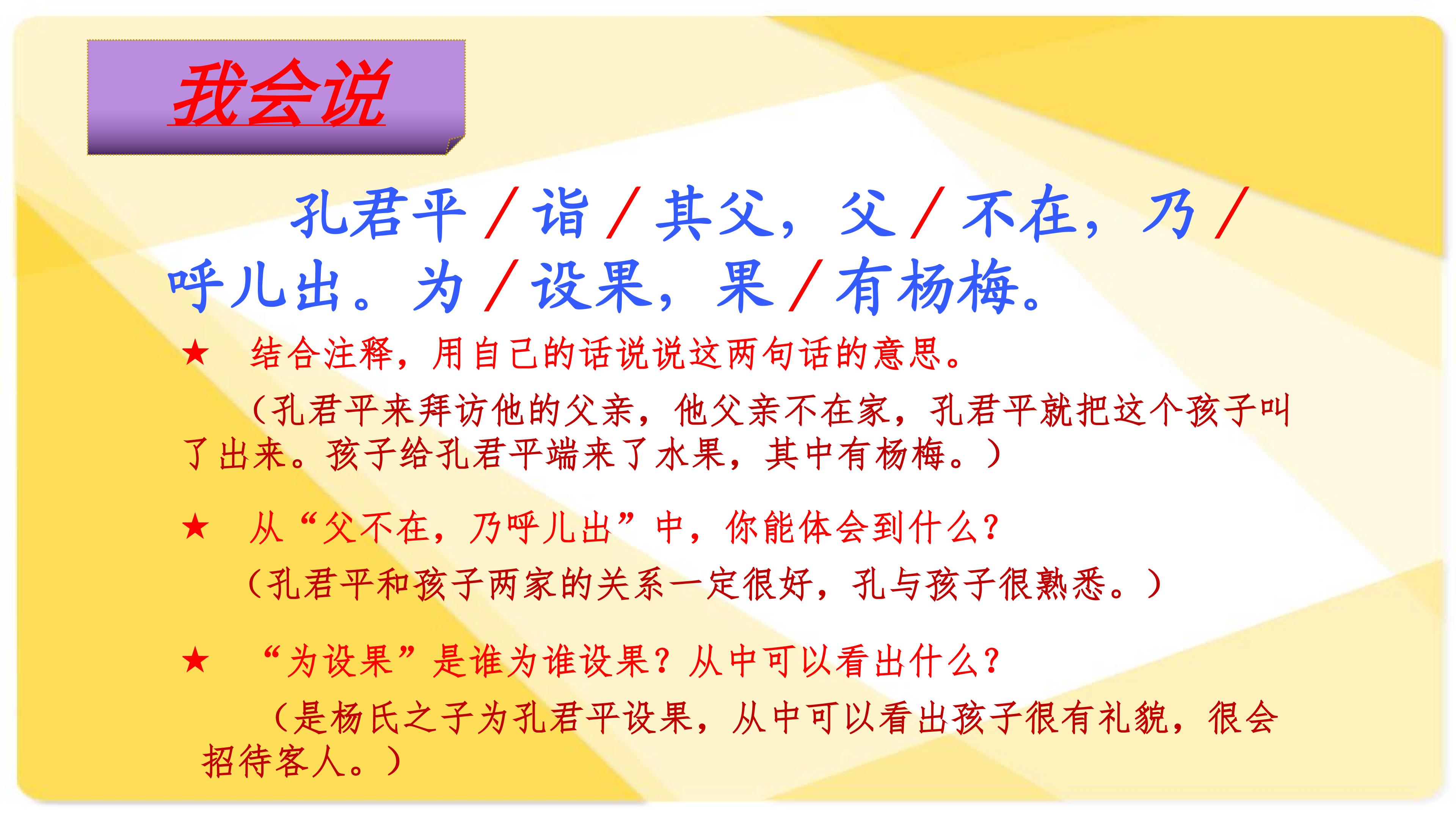 我会说

孔君平／诣／其父，父／不在，乃／呼儿出。为／设果，果／有杨梅。

★ 结合注释，用自己的话说说这两句话的意思。

（孔君平来拜访他的父亲，他父亲不在家，孔君平就把这个孩子叫了出来。孩子给孔君平端来了水果，其中有杨梅。）

★ 从“父不在，乃呼儿出”中，你能体会到什么？

（孔君平和孩子两家的关系一定很好，孔与孩子很熟悉。）

★ “为设果”是谁为谁设果？从中可以看出什么？

（是杨氏之子为孔君平设果，从中可以看出孩子很有礼貌，很会招待客人。）